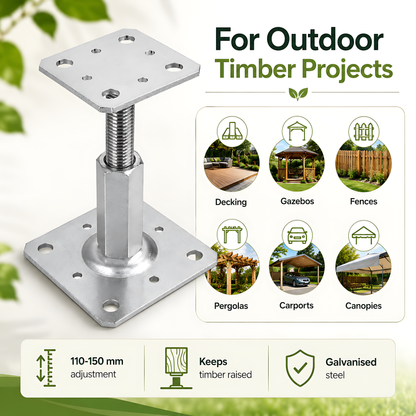 For Outdoor Timber Projects

Decking
Gazebos
Fences
Pergolas
Carports
Canopies

110-150 mm adjustment

Keeps timber raised

Galvanised steel